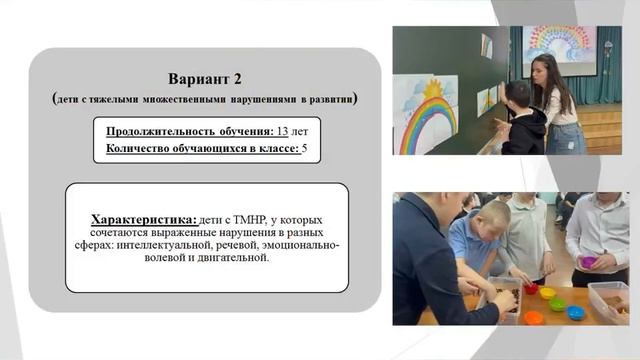 Вариант 2

(дети с тяжелыми множественными нарушениями в развитии)

Продолжительность обучения: 13 лет

Количество обучающихся в классе: 5

Характеристика: дети с ТМНР, у которых сочетаются выраженные нарушения в разных сферах: интеллектуальной, речевой, эмоционально-волевой и двигательной.